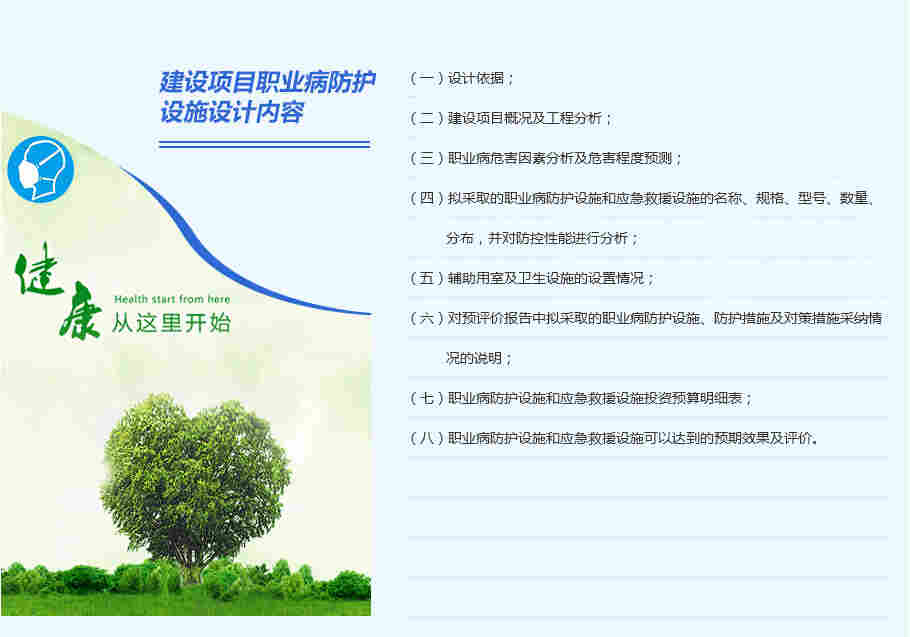 建设项目职业病防护设施设计内容

健康

Health start from here

从这里开始

（一）设计依据；

（二）建设项目概况及工程分析；

（三）职业病危害因素分析及危害程度预测；

（四）拟采取的职业病防护设施和应急救援设施的名称、规格、型号、数量、分布，并对防控性能进行分析；

（五）辅助用室及卫生设施的设置情况；

（六）对预评价报告中拟采取的职业病防护设施、防护措施及对策措施采纳情况的说明；

（七）职业病防护设施和应急救援设施投资预算明细表；

（八）职业病防护设施和应急救援设施可以达到的预期效果及评价。